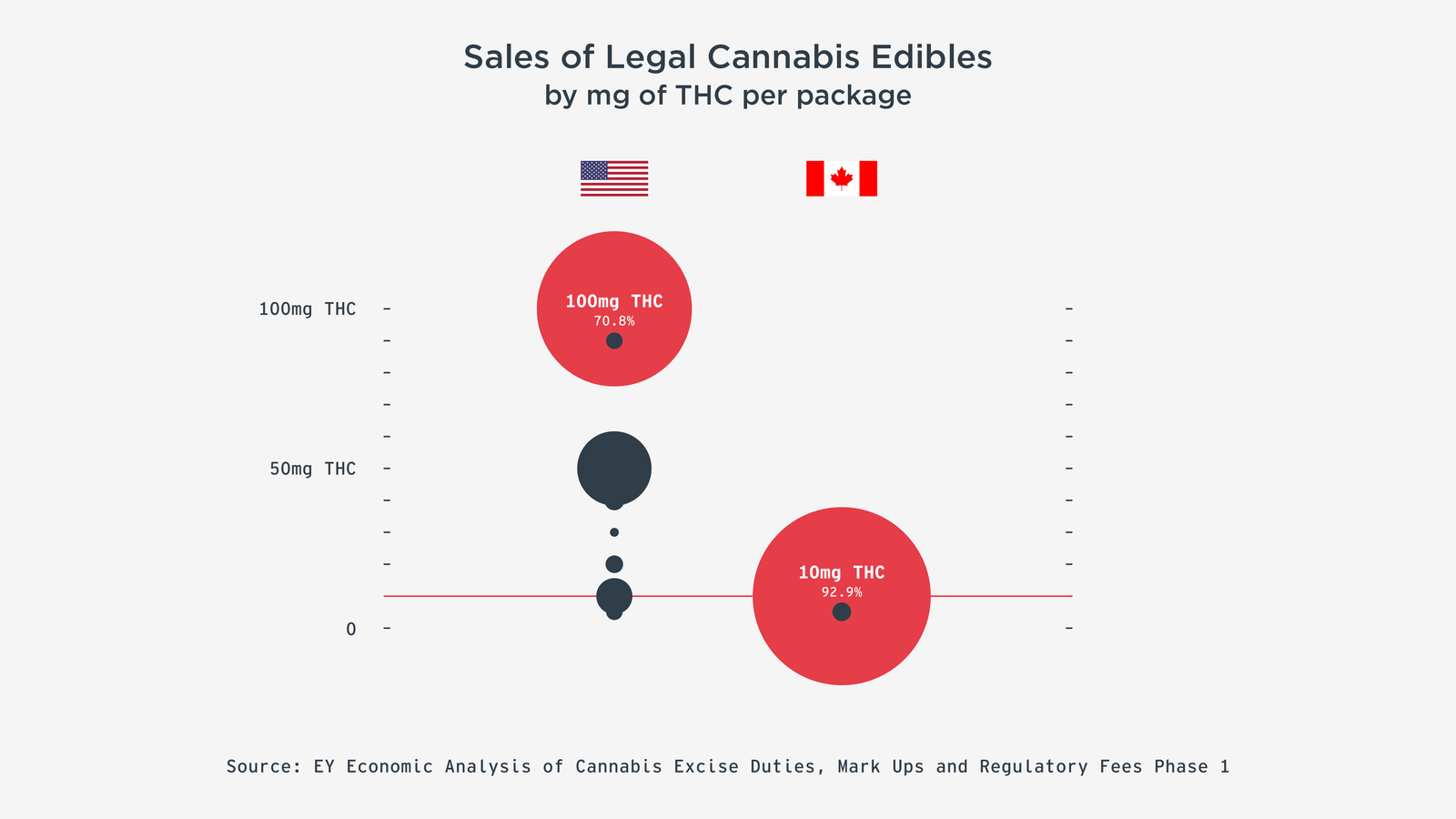 Sales of Legal Cannabis Edibles
by mg of THC per package

100mg THC
50mg THC
0

100mg THC
70.8%

10mg THC
92.9%

Source: EY Economic Analysis of Cannabis Excise Duties, Mark Ups and Regulatory Fees Phase 1